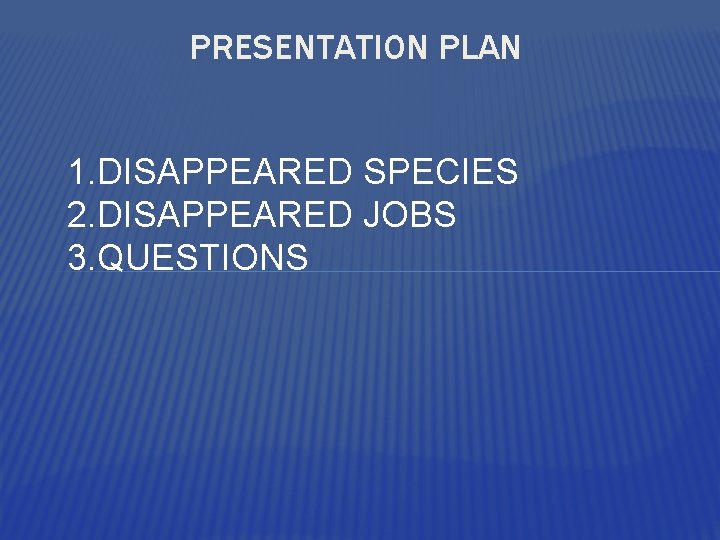 PRESENTATION PLAN

1.DISAPPEARED SPECIES
2.DISAPPEARED JOBS
3.QUESTIONS